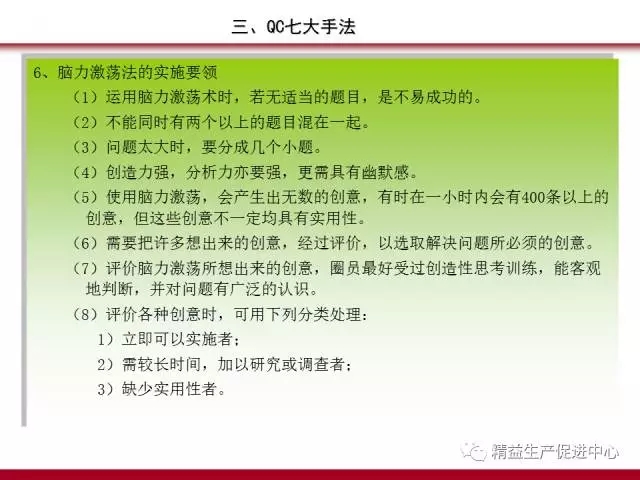 三、QC七大手法

6、脑力激荡法的实施要领

（1）运用脑力激荡术时，若无适当的题目，是不易成功的。

（2）不能同时有两个以上的题目混在一起。

（3）问题太大时，要分成几个小题。

（4）创造力强，分析力亦要强，更需具有幽默感。

（5）使用脑力激荡，会产生出无数的创意，有时在一小时内会有400条以上的创意，但这些创意不一定均具有实用性。

（6）需要把许多想出来的创意，经过评价，以选取解决问题所必须的创意。

（7）评价脑力激荡所想出来的创意，圈员最好受过创造性思考训练，能客观地判断，并对问题有广泛的认识。

（8）评价各种创意时，可用下列分类处理：

1）立即可以实施者；

2）需较长时间，加以研究或调查者；

3）缺少实用性者。

精益生产促进中心